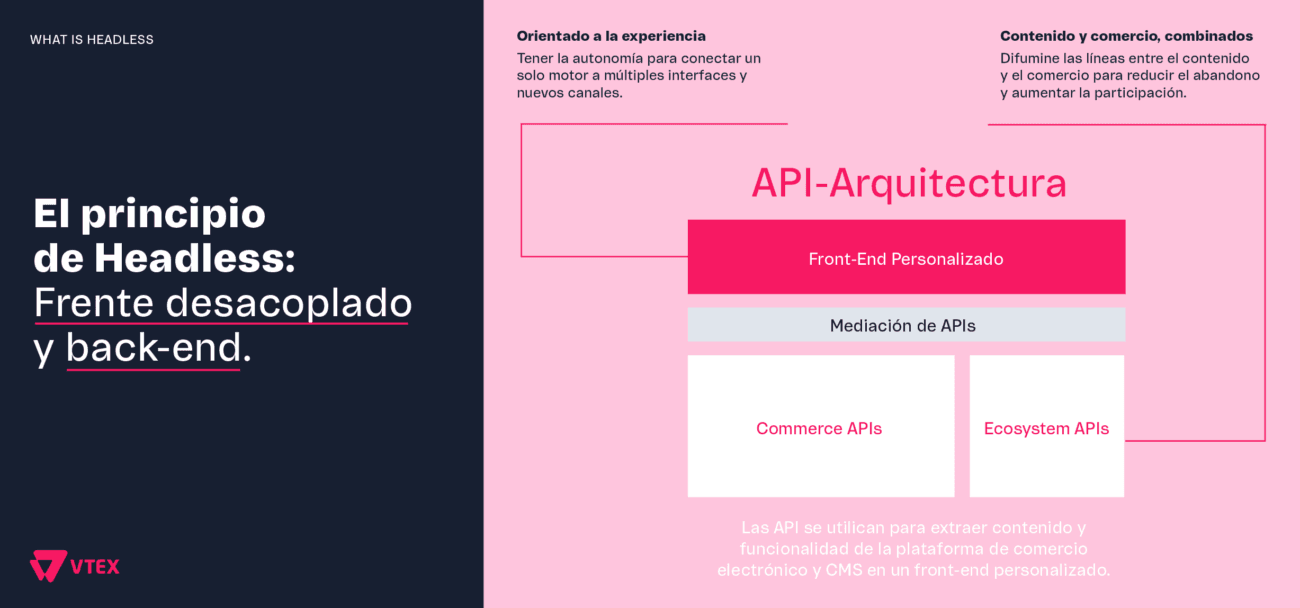 WHAT IS HEADLESS

El principio de Headless: Frente desacoplado y back-end.

VTEX

Orientado a la experiencia
Tener la autonomía para conectar un solo motor a múltiples interfaces y nuevos canales.

Contenido y comercio, combinados
Difumine las líneas entre el contenido y el comercio para reducir el abandono y aumentar la participación.

API-Arquitectura

Front-End Personalizado

Mediación de APIs

Commerce APIs

Ecosystem APIs

Las API se utilican para extraer contenido y funcionalidad de la plataforma de comercio electrónico y CMS en un front-end personalizado.